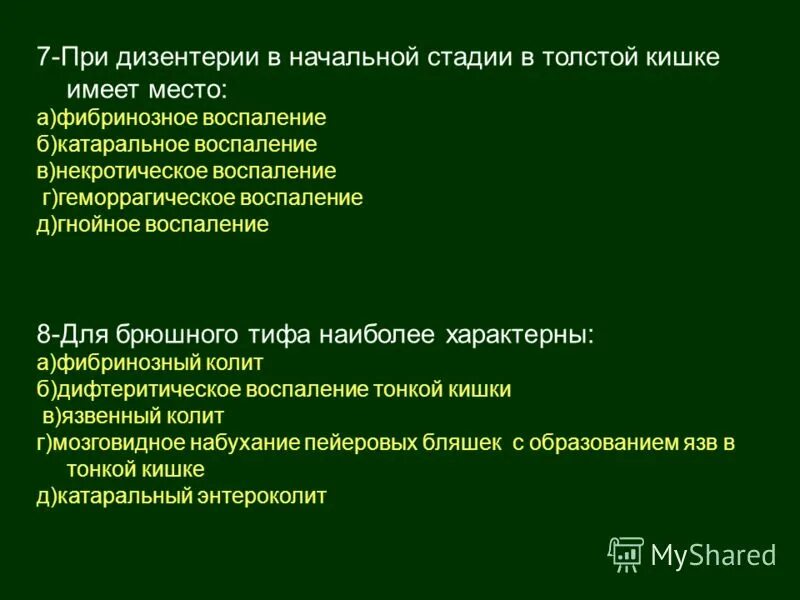 7-При дизентерии в начальной стадии в толстой кишке имеет место:
а)фибринозное воспаление
б)катаральное воспаление
в)некротическое воспаление
г)геморрагическое воспаление
д)гнойное воспаление

8-Для брюшного тифа наиболее характерны:
а)фибринозный колит
б)дифтеритическое воспаление тонкой кишки
в)язвенный колит
г)мозговидное набухание пейеровых бляшек с образованием язв в тонкой кишке
д)катаральный энтероколит

MyShared